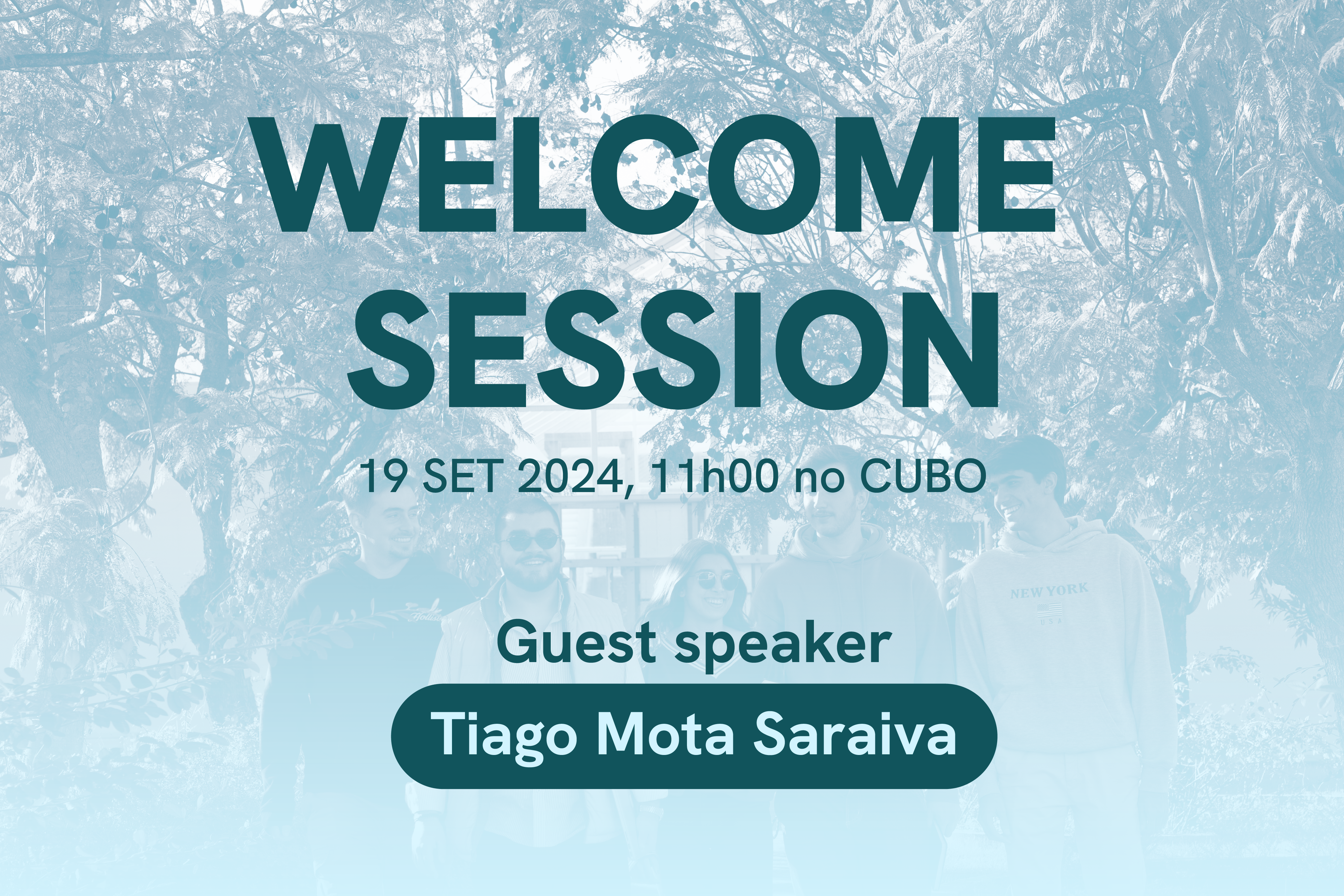 WELCOME SESSION

19 SET 2024, 11h00 no CUBO

NEW YORK

USA

Guest speaker

Tiago Mota Saraiva